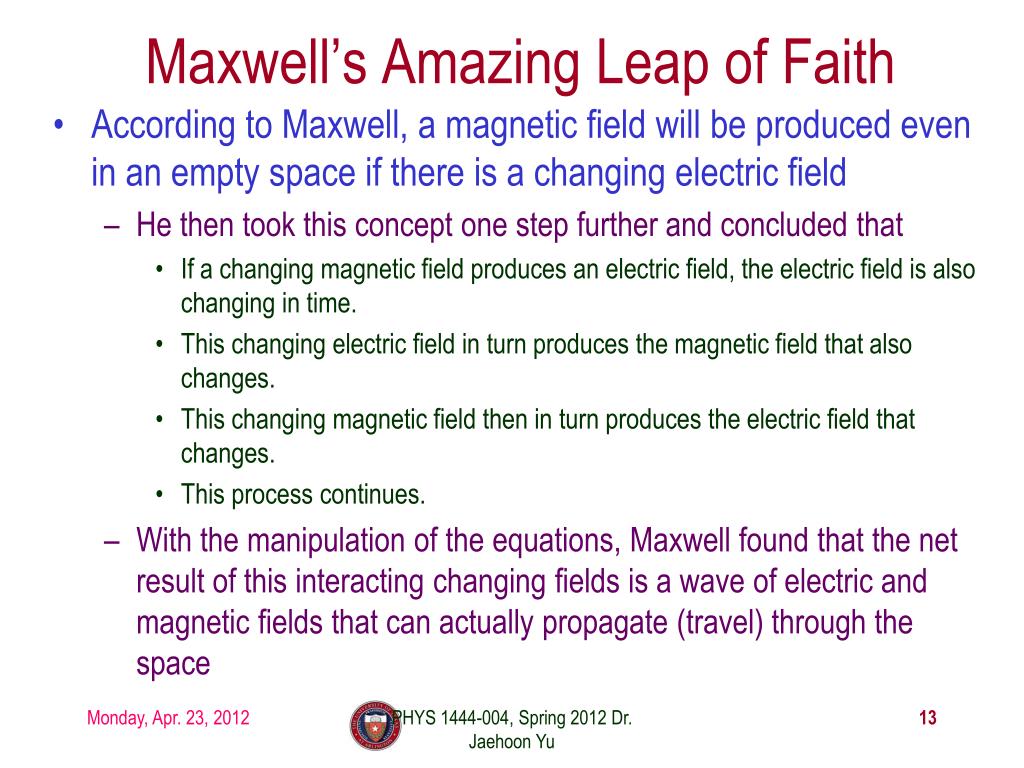 Maxwell's Amazing Leap of Faith

• According to Maxwell, a magnetic field will be produced even in an empty space if there is a changing electric field

– He then took this concept one step further and concluded that

• If a changing magnetic field produces an electric field, the electric field is also changing in time.

• This changing electric field in turn produces the magnetic field that also changes.

• This changing magnetic field then in turn produces the electric field that changes.

• This process continues.

– With the manipulation of the equations, Maxwell found that the net result of this interacting changing fields is a wave of electric and magnetic fields that can actually propagate (travel) through the space

Monday, Apr. 23, 2012

PHYS 1444-004, Spring 2012 Dr. Jaehoon Yu

13